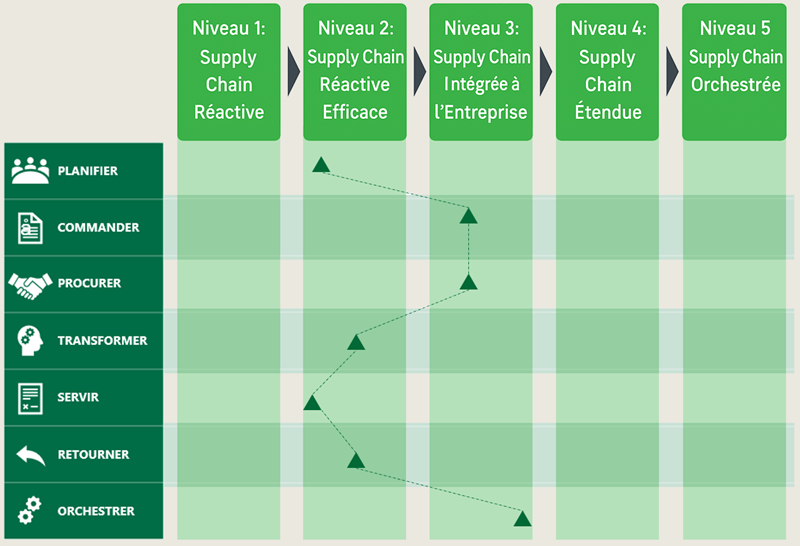 Niveau 1: Supply Chain Réactive

Niveau 2: Supply Chain Réactive Efficace

Niveau 3: Supply Chain Intégrée à l'Entreprise

Niveau 4: Supply Chain Étendue

Niveau 5 Supply Chain Orchestrée

PLANIFIER

COMMANDER

PROCURER

TRANSFORMER

SERVIR

RETOURNER

ORCHESTRER